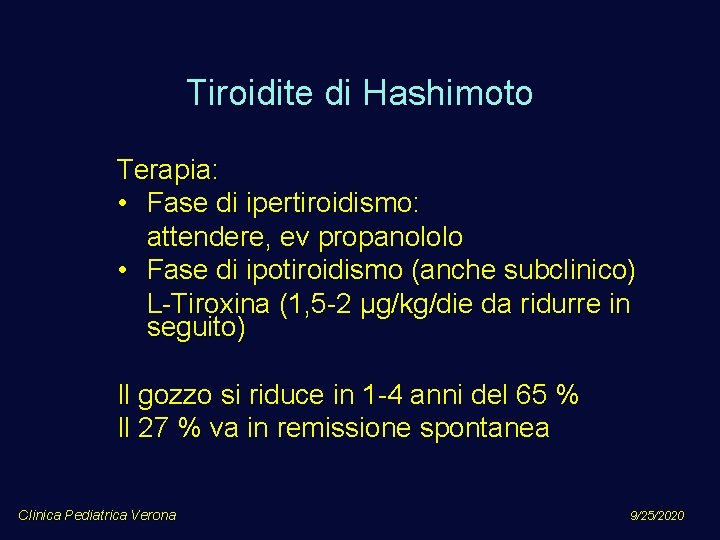 Tiroidite di Hashimoto

Terapia:
• Fase di ipertiroidismo:
attendere, ev propanololo
• Fase di ipotiroidismo (anche subclinico)
L-Tiroxina (1,5-2 μg/kg/die da ridurre in seguito)

Il gozzo si riduce in 1-4 anni del 65 %
Il 27 % va in remissione spontanea

Clinica Pediatrica Verona

9/25/2020